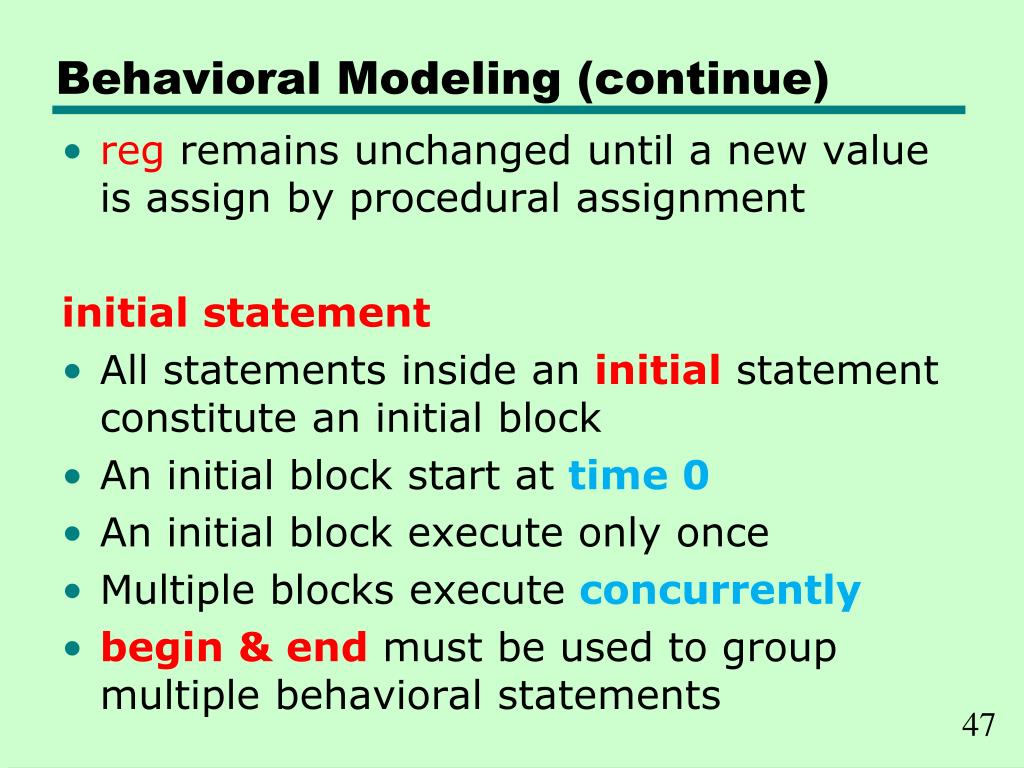 Behavioral Modeling (continue)

• reg remains unchanged until a new value is assign by procedural assignment

initial statement

• All statements inside an initial statement constitute an initial block
• An initial block start at time 0
• An initial block execute only once
• Multiple blocks execute concurrently
• begin & end must be used to group multiple behavioral statements

47